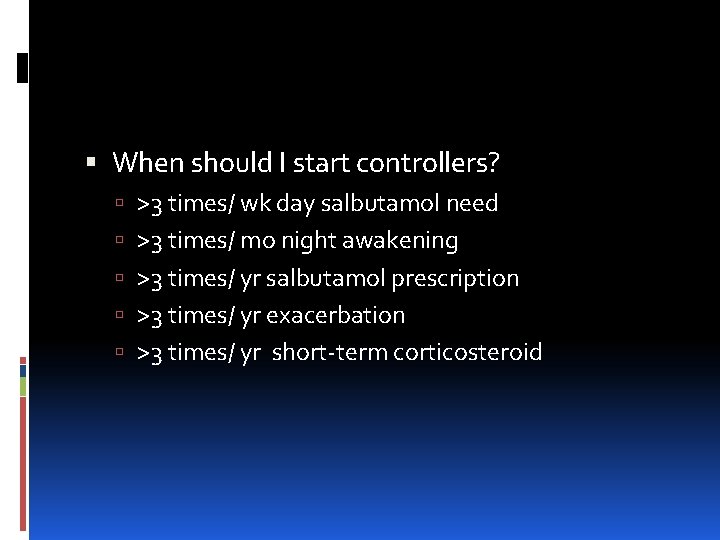 When should I start controllers?

>3 times/ wk day salbutamol need

>3 times/ mo night awakening

>3 times/ yr salbutamol prescription

>3 times/ yr exacerbation

>3 times/ yr short-term corticosteroid